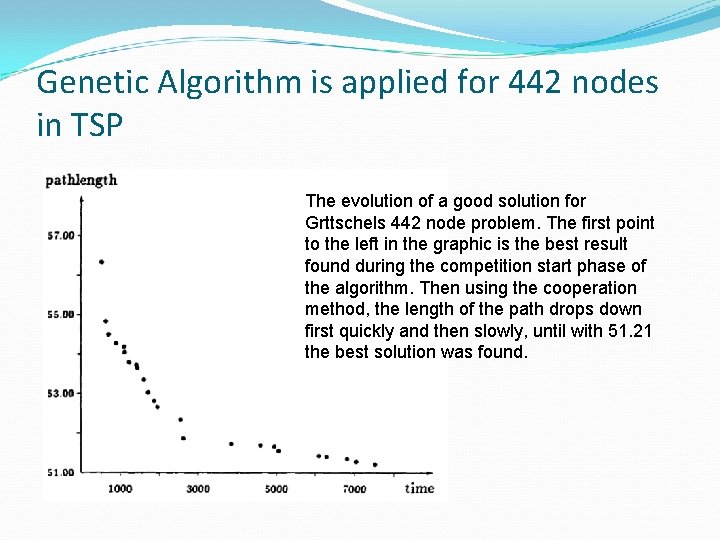 Genetic Algorithm is applied for 442 nodes in TSP

pathlength

57.00

55.00

53.00

51.00

1000

3000

5000

7000

time

The evolution of a good solution for Grttschels 442 node problem. The first point to the left in the graphic is the best result found during the competition start phase of the algorithm. Then using the cooperation method, the length of the path drops down first quickly and then slowly, until with 51.21 the best solution was found.